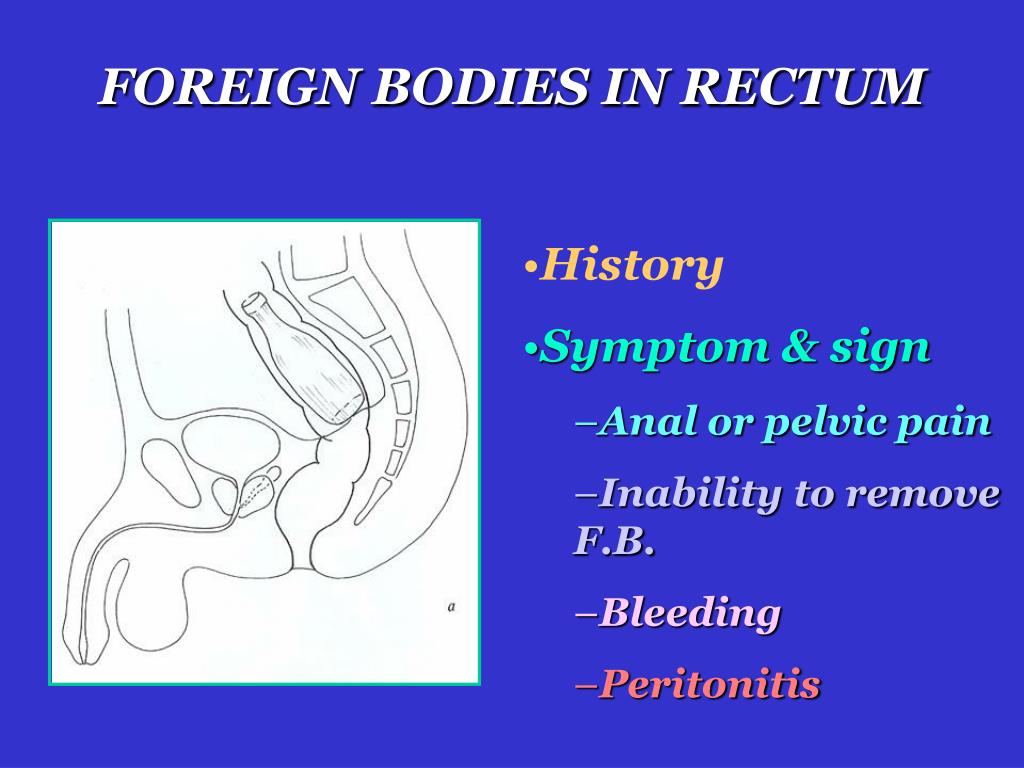 FOREIGN BODIES IN RECTUM

a

•History

•Symptom & sign

–Anal or pelvic pain

–Inability to remove F.B.

–Bleeding

–Peritonitis